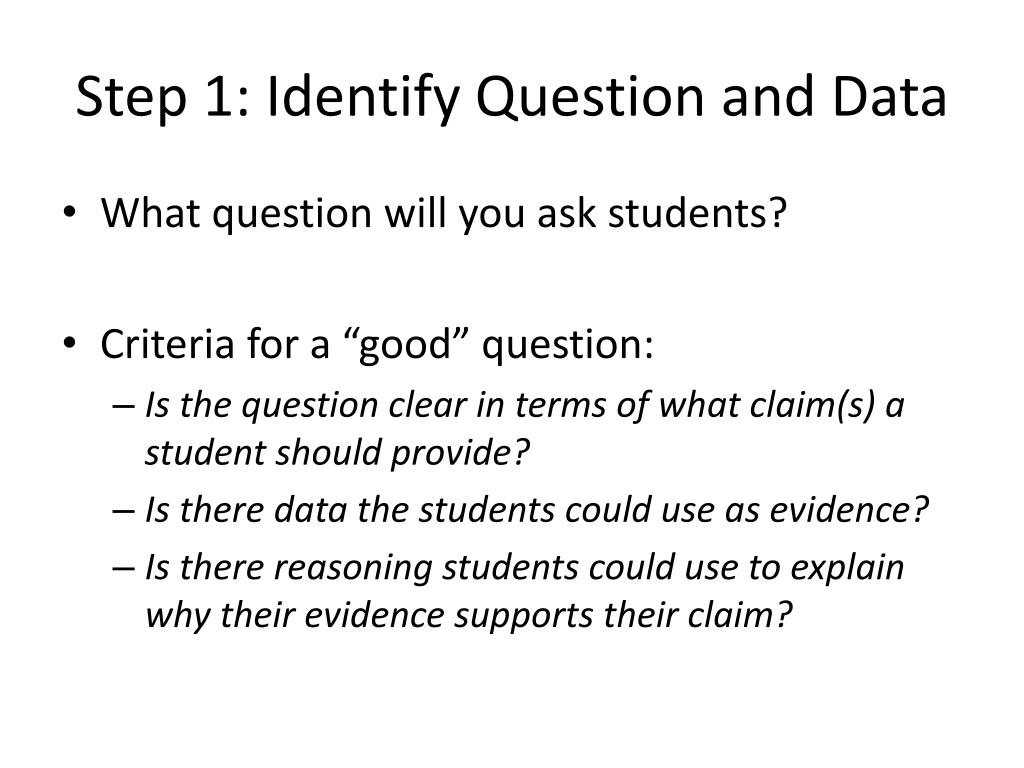 Step 1: Identify Question and Data

• What question will you ask students?

• Criteria for a “good” question:
 – Is the question clear in terms of what claim(s) a student should provide?
 – Is there data the students could use as evidence?
 – Is there reasoning students could use to explain why their evidence supports their claim?